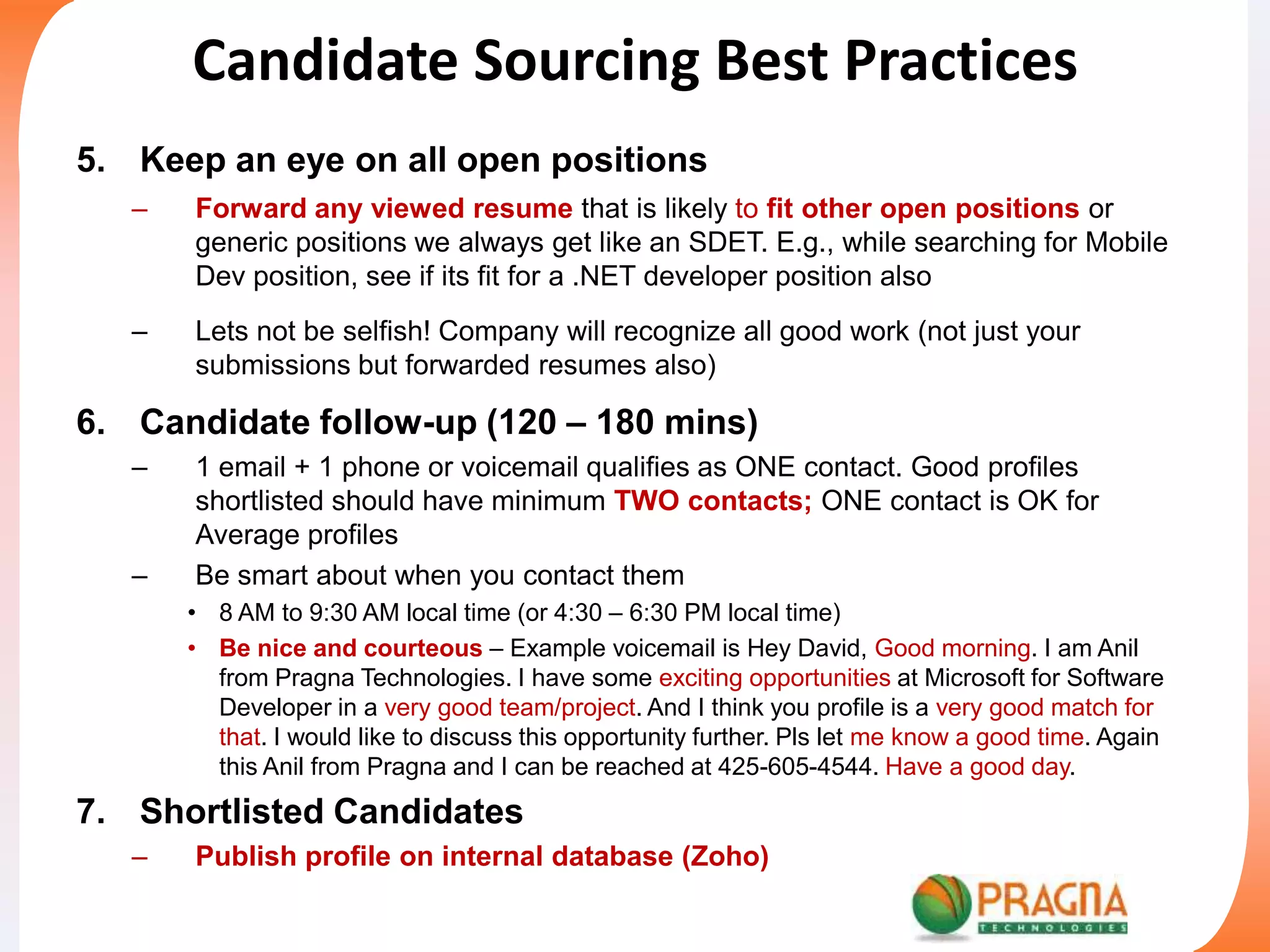 Candidate Sourcing Best Practices

5. Keep an eye on all open positions

– Forward any viewed resume that is likely to fit other open positions or generic positions we always get like an SDET. E.g., while searching for Mobile Dev position, see if its fit for a .NET developer position also

– Lets not be selfish! Company will recognize all good work (not just your submissions but forwarded resumes also)

6. Candidate follow-up (120 – 180 mins)

– 1 email + 1 phone or voicemail qualifies as ONE contact. Good profiles shortlisted should have minimum TWO contacts; ONE contact is OK for Average profiles

– Be smart about when you contact them

• 8 AM to 9:30 AM local time (or 4:30 – 6:30 PM local time)

• Be nice and courteous – Example voicemail is Hey David, Good morning. I am Anil from Pragna Technologies. I have some exciting opportunities at Microsoft for Software Developer in a very good team/project. And I think you profile is a very good match for that. I would like to discuss this opportunity further. Pls let me know a good time. Again this Anil from Pragna and I can be reached at 425-605-4544. Have a good day.

7. Shortlisted Candidates

– Publish profile on internal database (Zoho)

PRAGNA
TECHNOLOGIES